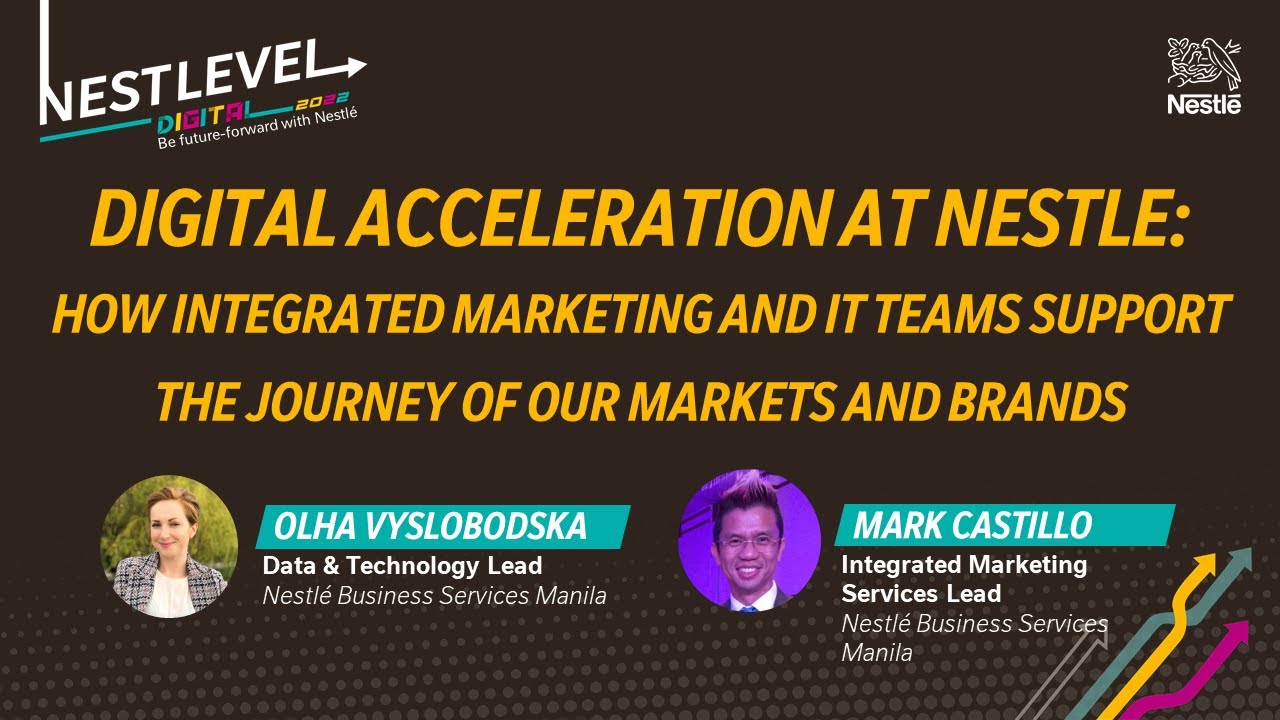 NESTLEVEL
DIGITAL 2022
Be future-forward with Nestlé

Nestlé

DIGITAL ACCELERATION AT NESTLE:
HOW INTEGRATED MARKETING AND IT TEAMS SUPPORT
THE JOURNEY OF OUR MARKETS AND BRANDS

OLHA VYSLOBODSKA
Data & Technology Lead
Nestlé Business Services Manila

MARK CASTILLO
Integrated Marketing Services Lead
Nestlé Business Services Manila